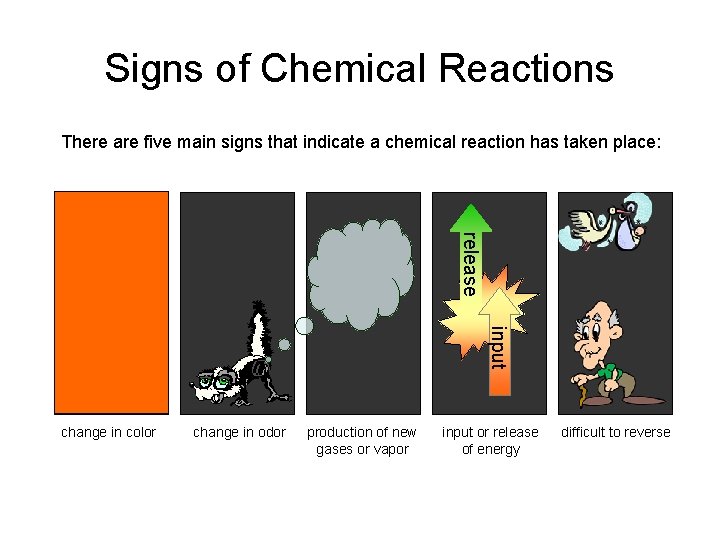 Signs of Chemical Reactions

There are five main signs that indicate a chemical reaction has taken place:

release

input

change in color

change in odor

production of new gases or vapor

input or release of energy

difficult to reverse